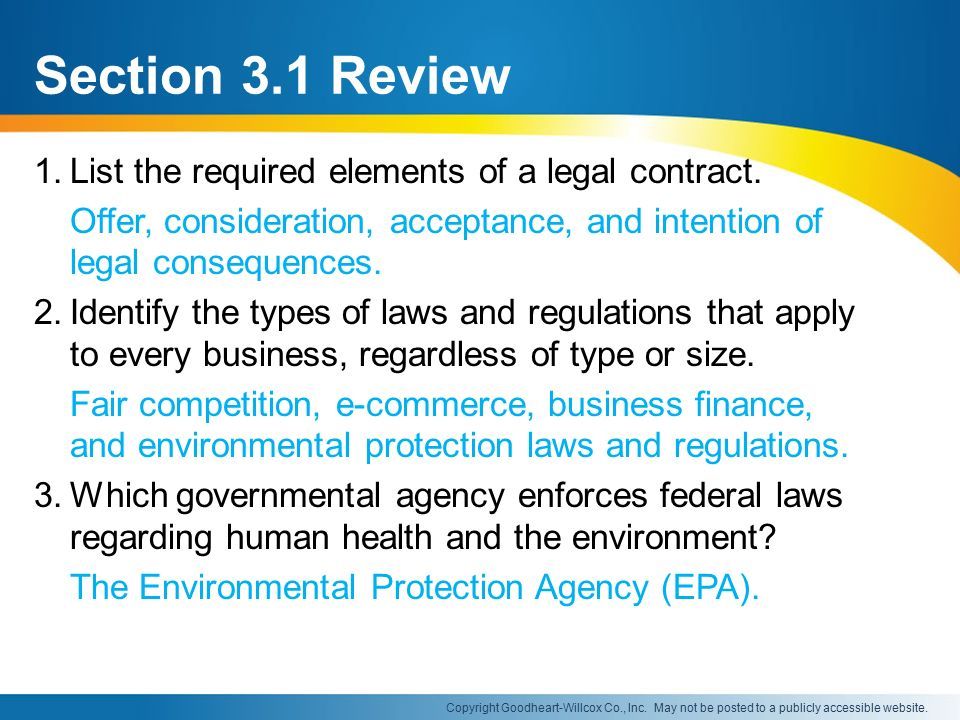 Section 3.1 Review

1. List the required elements of a legal contract.

Offer, consideration, acceptance, and intention of legal consequences.

2. Identify the types of laws and regulations that apply to every business, regardless of type or size.

Fair competition, e-commerce, business finance, and environmental protection laws and regulations.

3. Which governmental agency enforces federal laws regarding human health and the environment?

The Environmental Protection Agency (EPA).

Copyright Goodheart-Willcox Co., Inc. May not be posted to a publicly accessible website.